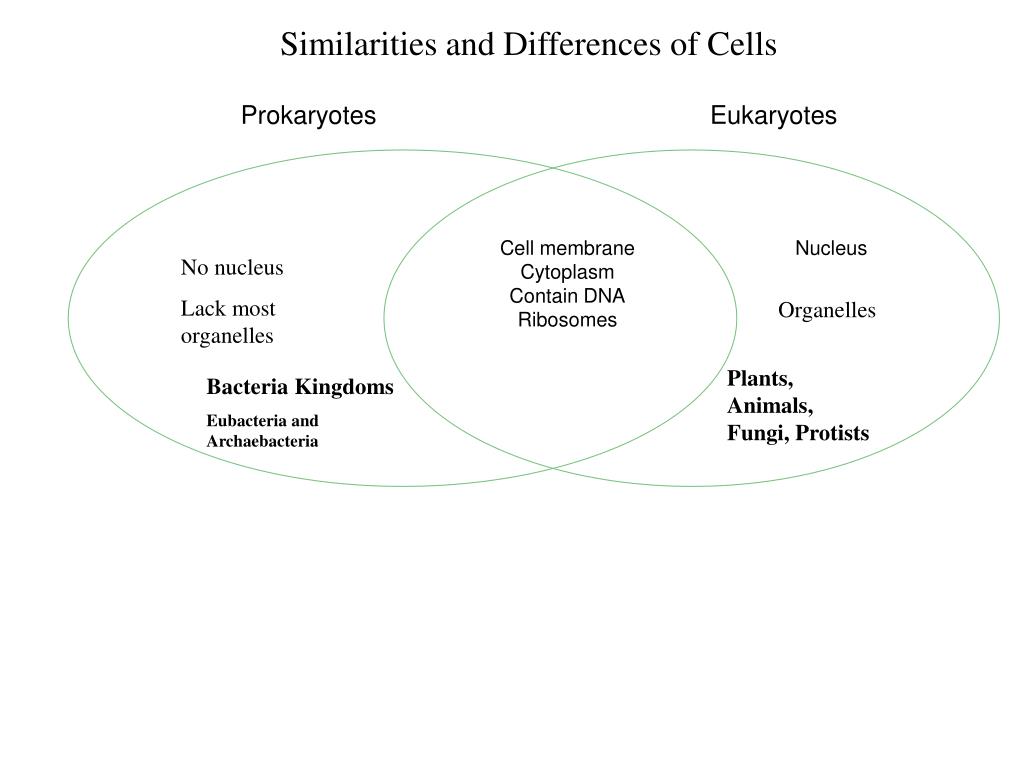 Similarities and Differences of Cells

Prokaryotes

Eukaryotes

No nucleus

Lack most organelles

Bacteria Kingdoms

Eubacteria and Archaebacteria

Cell membrane
Cytoplasm
Contain DNA
Ribosomes

Nucleus

Organelles

Plants, Animals, Fungi, Protists